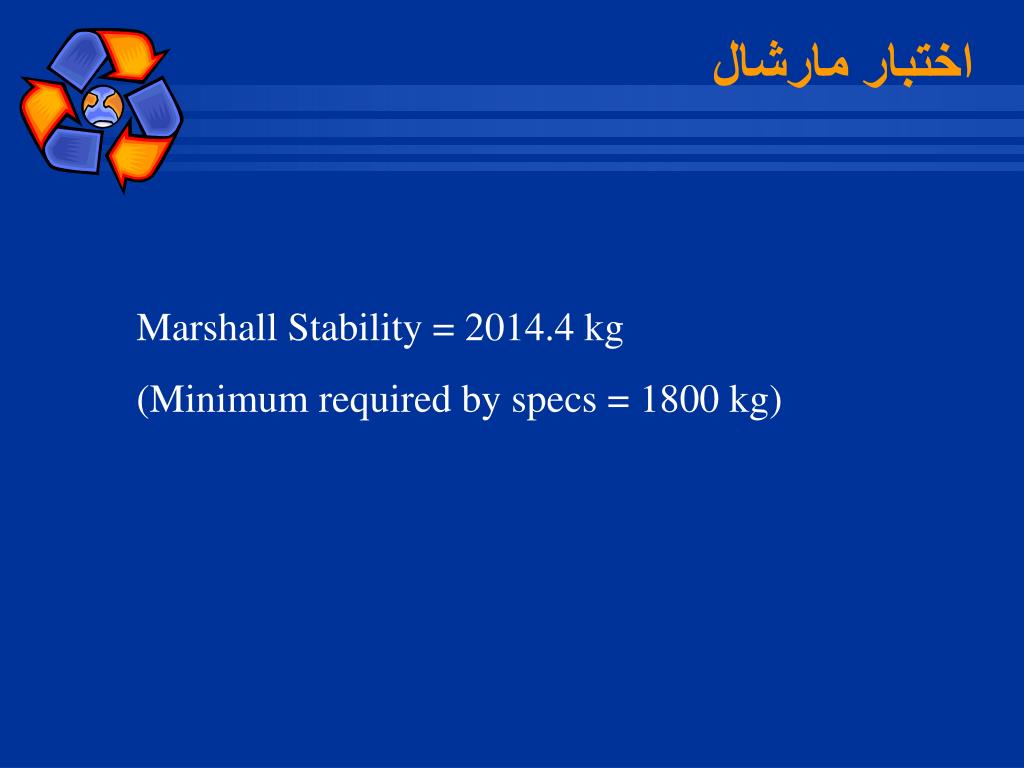 اختبار مارشال

Marshall Stability = 2014.4 kg

(Minimum required by specs = 1800 kg)